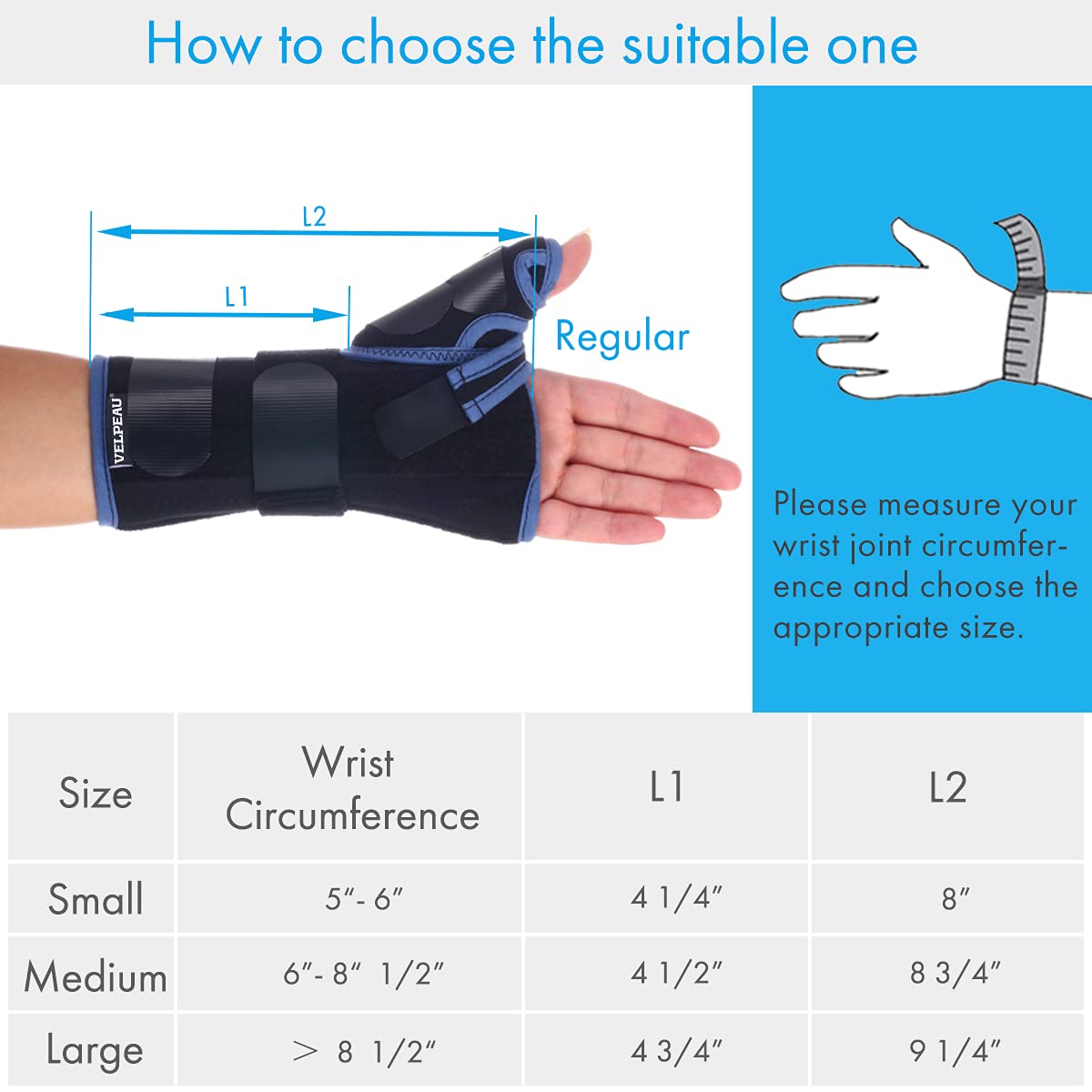 How to choose the suitable one

L2

L1

Regular

VELPEAU

Please measure your wrist joint circumference and choose the appropriate size.

| Size | Wrist Circumference | L1 | L2 |
|---|---|---|---|
| Small | 5″- 6″ | 4 1/4″ | 8″ |
| Medium | 6″- 8″ 1/2″ | 4 1/2″ | 8 3/4″ |
| Large | ＞ 8 1/2″ | 4 3/4″ | 9 1/4″ |